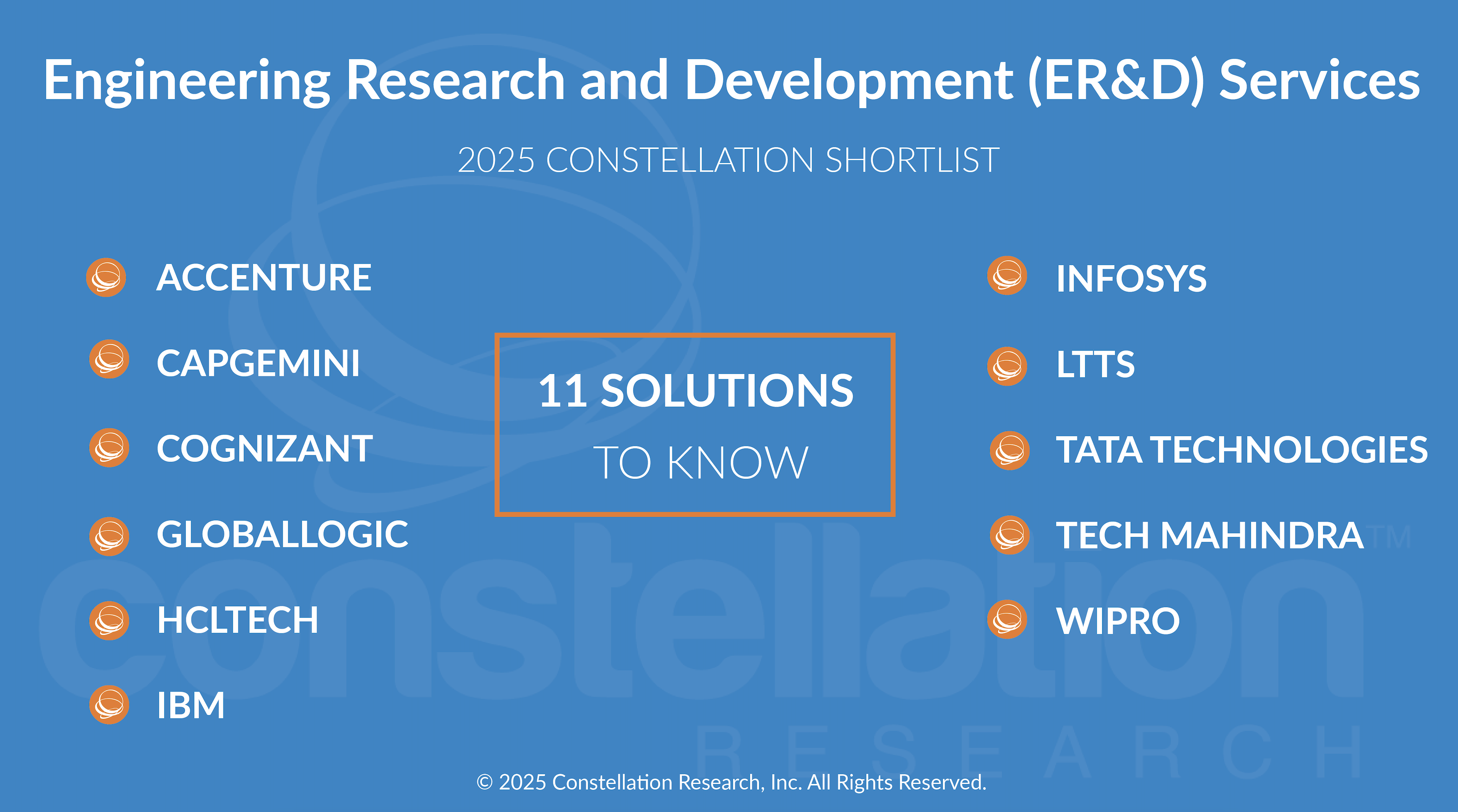 Engineering Research and Development (ER&D) Services

2025 CONSTELLATION SHORTLIST

ACCENTURE

CAPGEMINI

COGNIZANT

GLOBALLOGIC

HCLTECH

IBM

11 SOLUTIONS
TO KNOW

INFOSYS

LTTS

TATA TECHNOLOGIES

TECH MAHINDRA

WIPRO

constellation™
RESEARCH

© 2025 Constellation Research, Inc. All Rights Reserved.